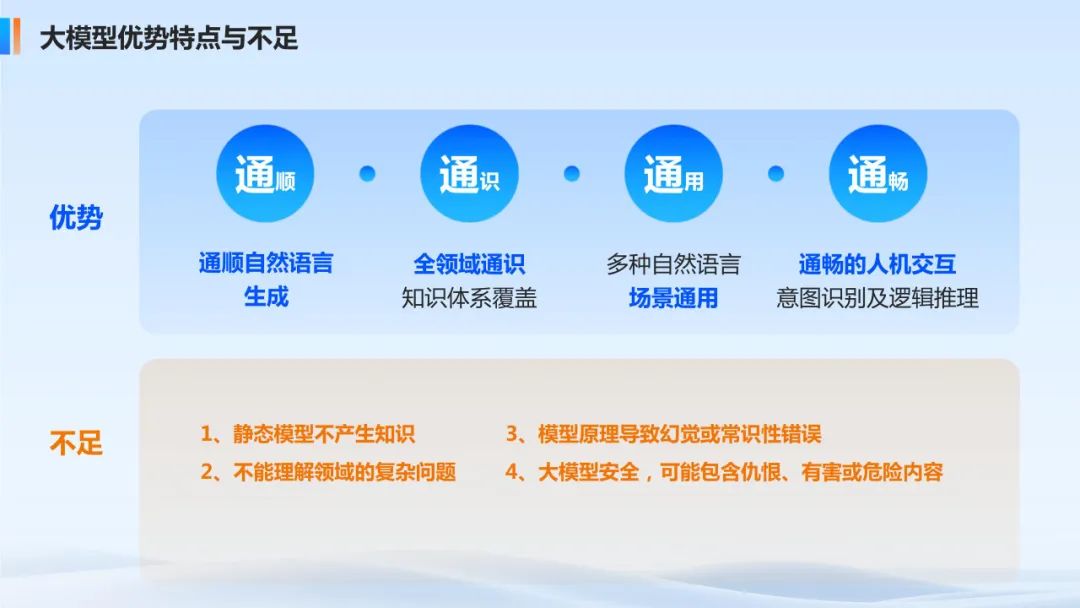 大模型优势特点与不足

优势

通顺

通识

通用

通畅

通顺自然语言生成

全领域通识
知识体系覆盖

多种自然语言
场景通用

通畅的人机交互
意图识别及逻辑推理

不足

1、静态模型不产生知识
2、不能理解领域的复杂问题

3、模型原理导致幻觉或常识性错误
4、大模型安全，可能包含仇恨、有害或危险内容